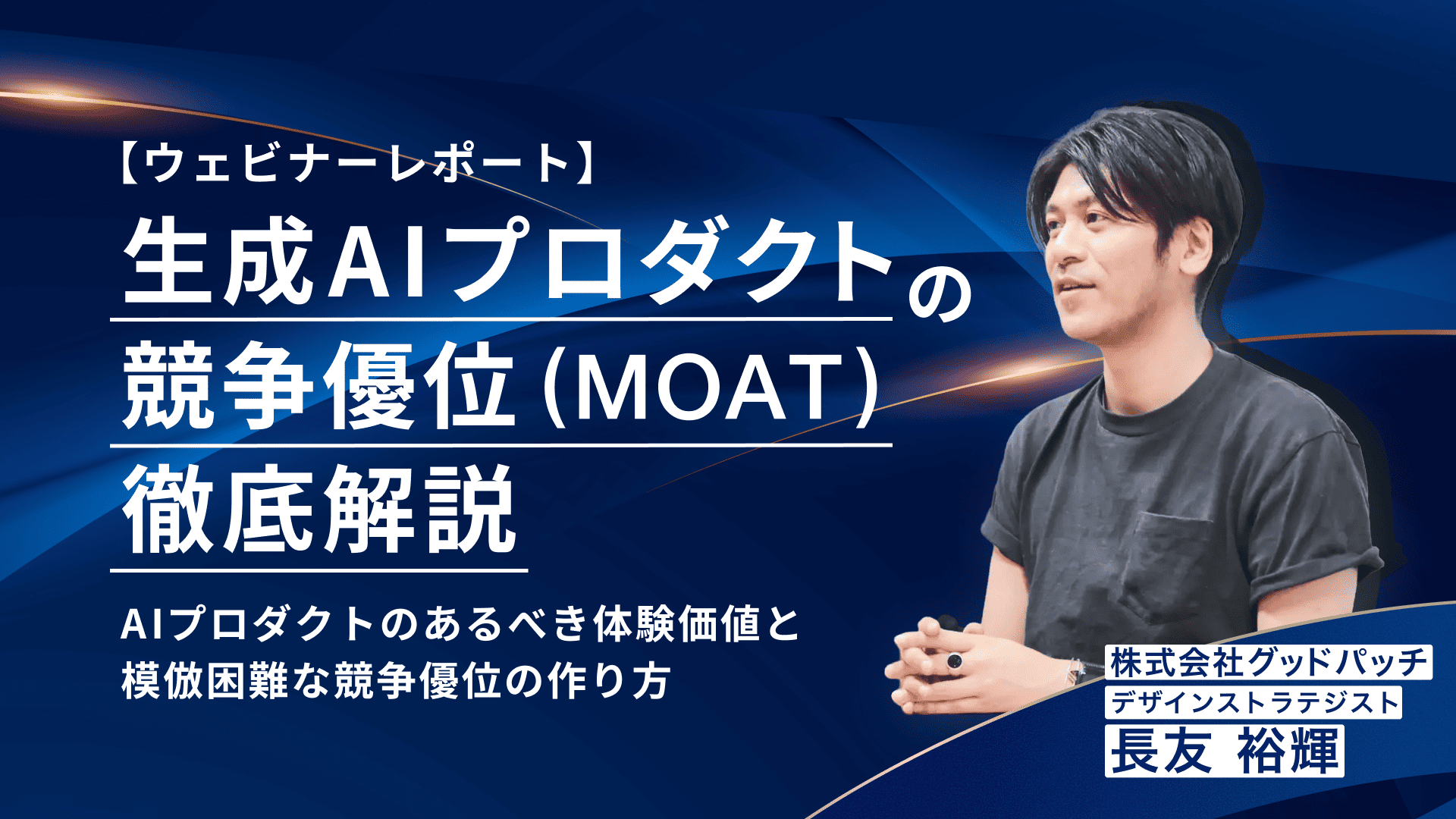 【ウェビナーレポート】
生成AIプロダクトの
競争優位(MOAT)
徹底解説

AIプロダクトのあるべき体験価値と
模倣困難な競争優位の作り方

株式会社グッドパッチ
デザインストラテジスト
長友 裕輝